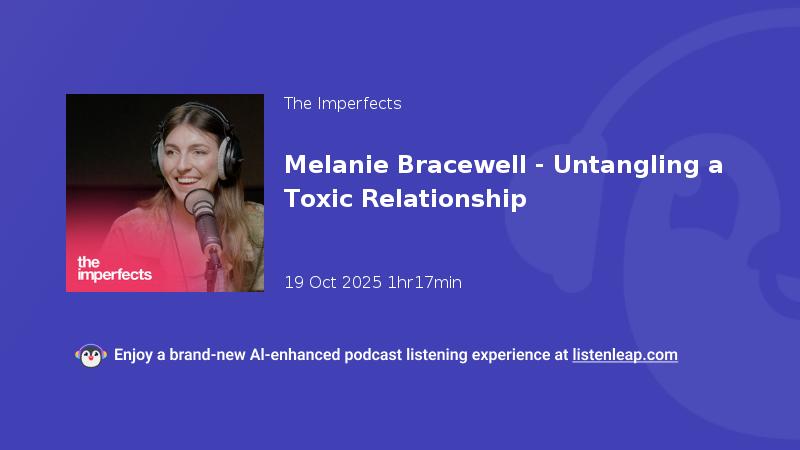 the imperfects

The Imperfects

Melanie Bracewell - Untangling a Toxic Relationship

19 Oct 2025 1hr17min

Enjoy a brand-new AI-enhanced podcast listening experience at listenleap.com